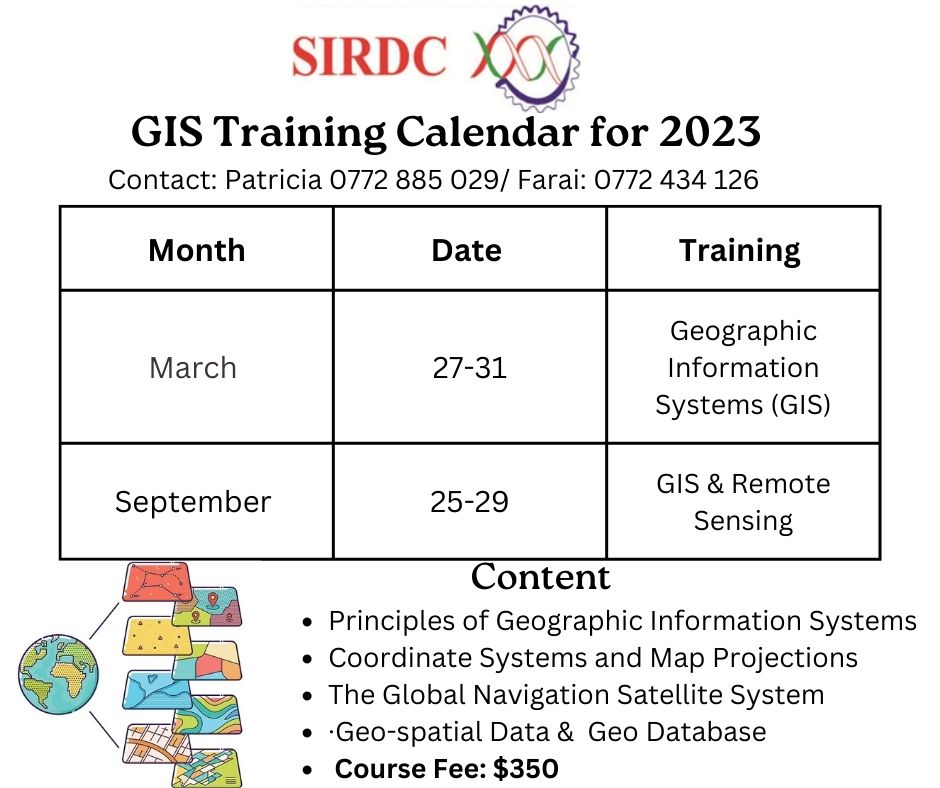 SIRDC

GIS Training Calendar for 2023

Contact: Patricia 0772 885 029/ Farai: 0772 434 126

| Month | Date | Training |
|---|---|---|
| March | 27-31 | Geographic Information Systems (GIS) |
| September | 25-29 | GIS & Remote Sensing |

Content

• Principles of Geographic Information Systems
• Coordinate Systems and Map Projections
• The Global Navigation Satellite System
• ·Geo-spatial Data & Geo Database
• Course Fee: $350